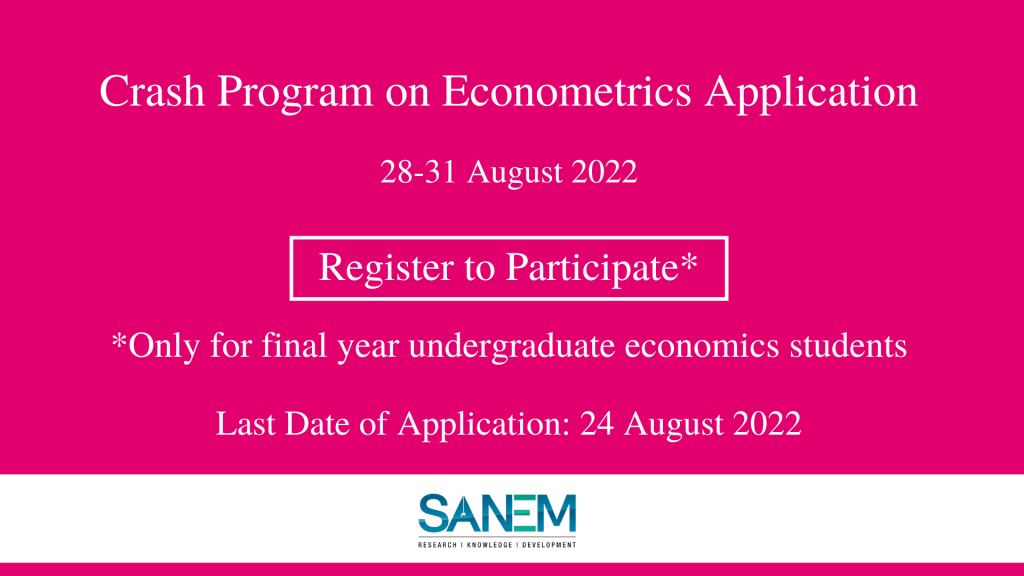 Crash Program on Econometrics Application

28-31 August 2022

Register to Participate*

*Only for final year undergraduate economics students

Last Date of Application: 24 August 2022

SANEM

RESEARCH | KNOWLEDGE | DEVELOPMENT